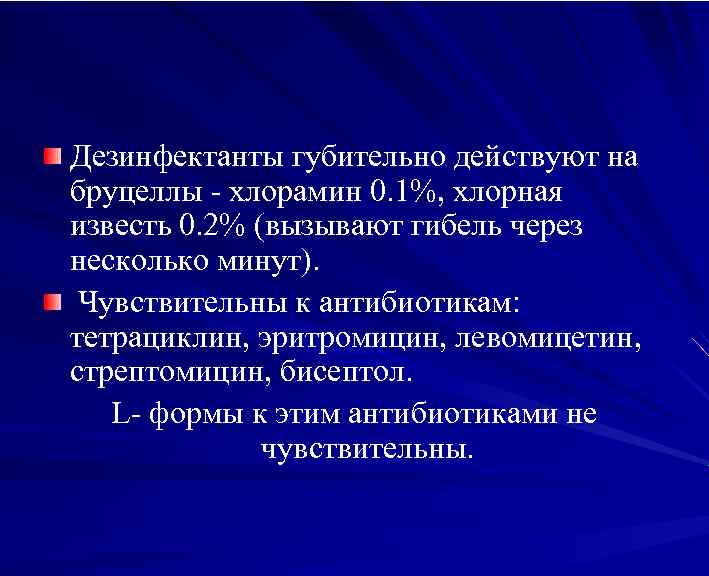 Дезинфектанты губительно действуют на бруцеллы - хлорамин 0.1%, хлорная известь 0.2% (вызывают гибель через несколько минут).

Чувствительны к антибиотикам: тетрациклин, эритромицин, левомицетин, стрептомицин, бисептол.

L- формы к этим антибиотиками не чувствительны.